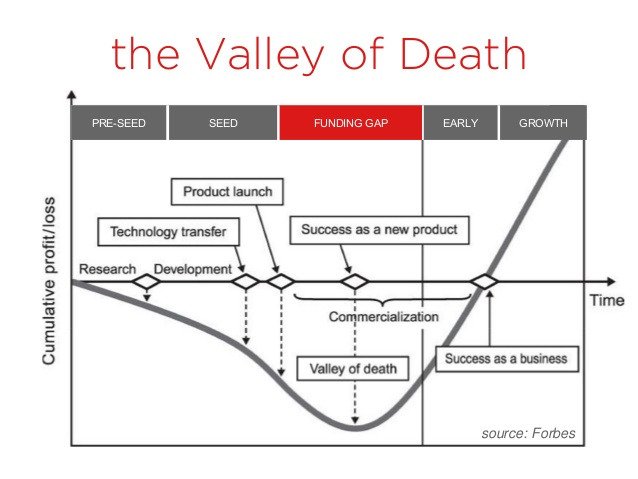 the Valley of Death

PRE-SEED
SEED
FUNDING GAP
EARLY
GROWTH

Cumulative profit/loss

Product launch
Technology transfer
Success as a new product
Research
Development
Time
Commercialization
Valley of death
Success as a business

source: Forbes